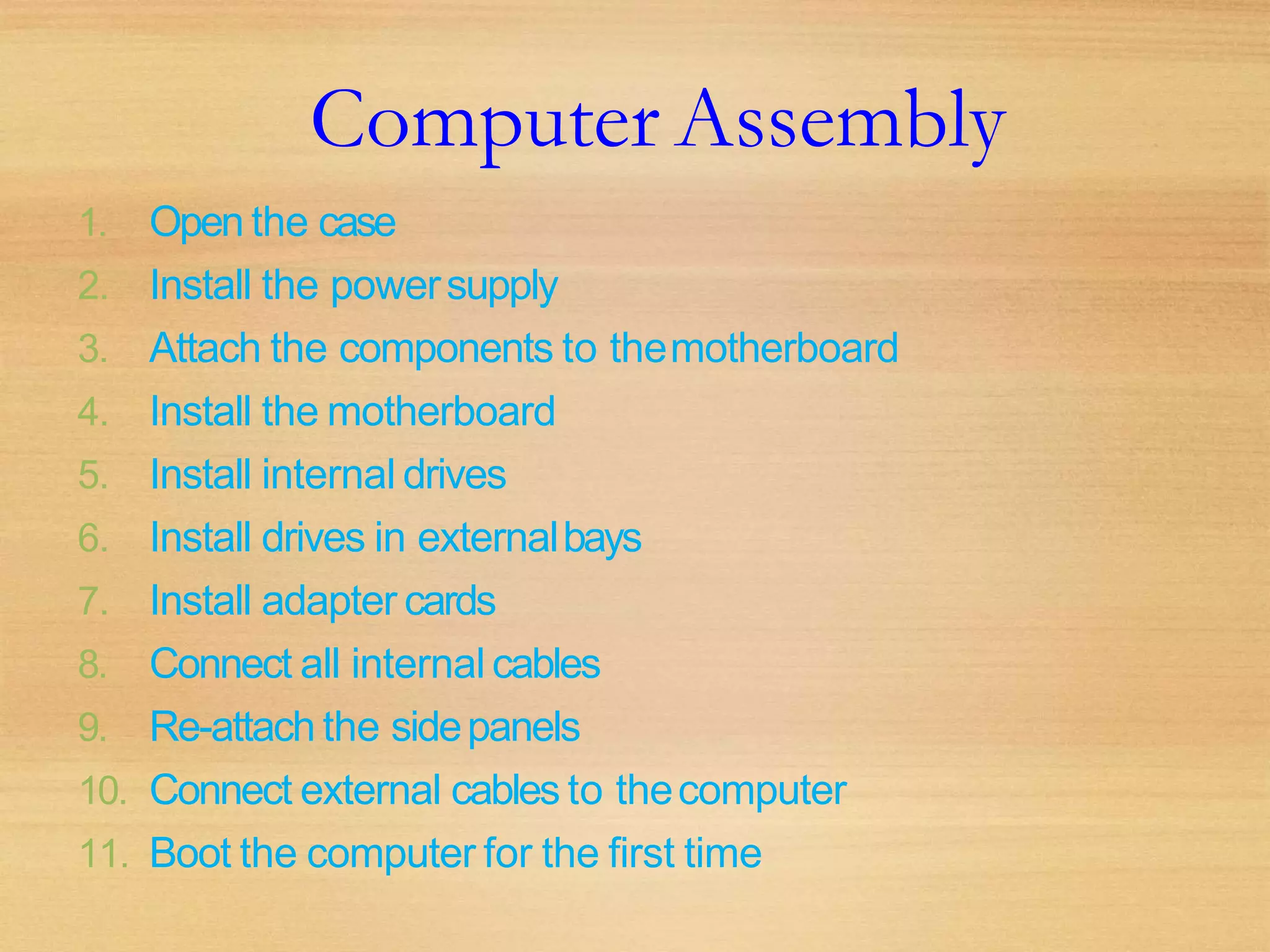 Computer Assembly

1. Open the case
2. Install the power supply
3. Attach the components to the motherboard
4. Install the motherboard
5. Install internal drives
6. Install drives in external bays
7. Install adapter cards
8. Connect all internal cables
9. Re-attach the side panels
10. Connect external cables to the computer
11. Boot the computer for the first time